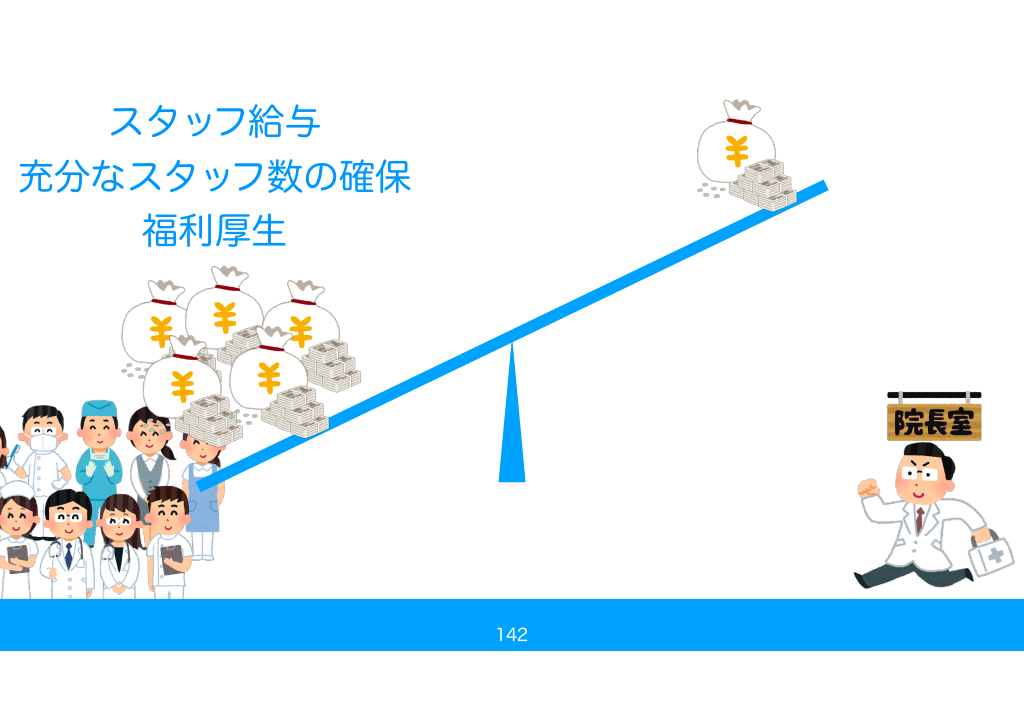 スタッフ給与
充分なスタッフ数の確保
福利厚生

¥
¥
¥
¥
¥
¥

院長室

142